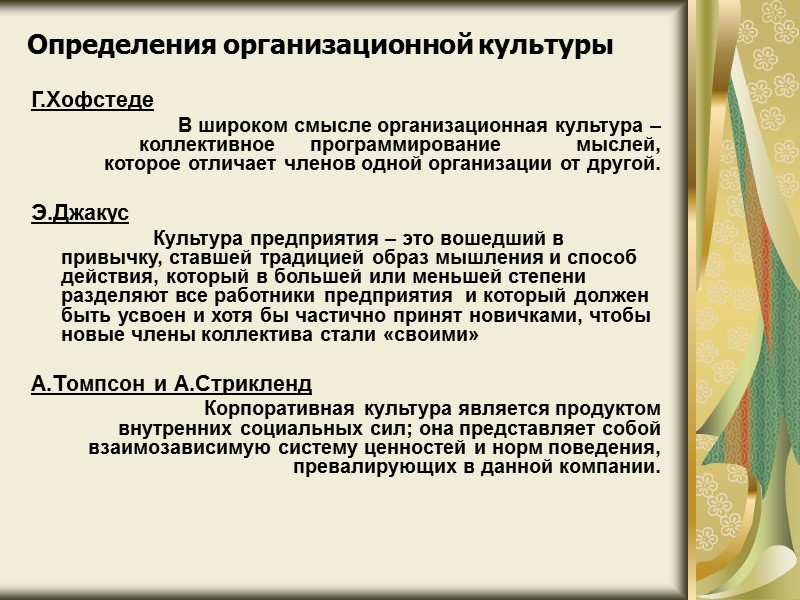 Определения организационной культуры

Г.Хофстеде

В широком смысле организационная культура – коллективное программирование мыслей, которое отличает членов одной организации от другой.

Э.Джакус

Культура предприятия – это вошедший в привычку, ставшей традицией образ мышления и способ действия, который в большей или меньшей степени разделяют все работники предприятия и который должен быть усвоен и хотя бы частично принят новичками, чтобы новые члены коллектива стали «своими»

А.Томпсон и А.Стрикленд

Корпоративная культура является продуктом внутренних социальных сил; она представляет собой взаимозависимую систему ценностей и норм поведения, превалирующих в данной компании.